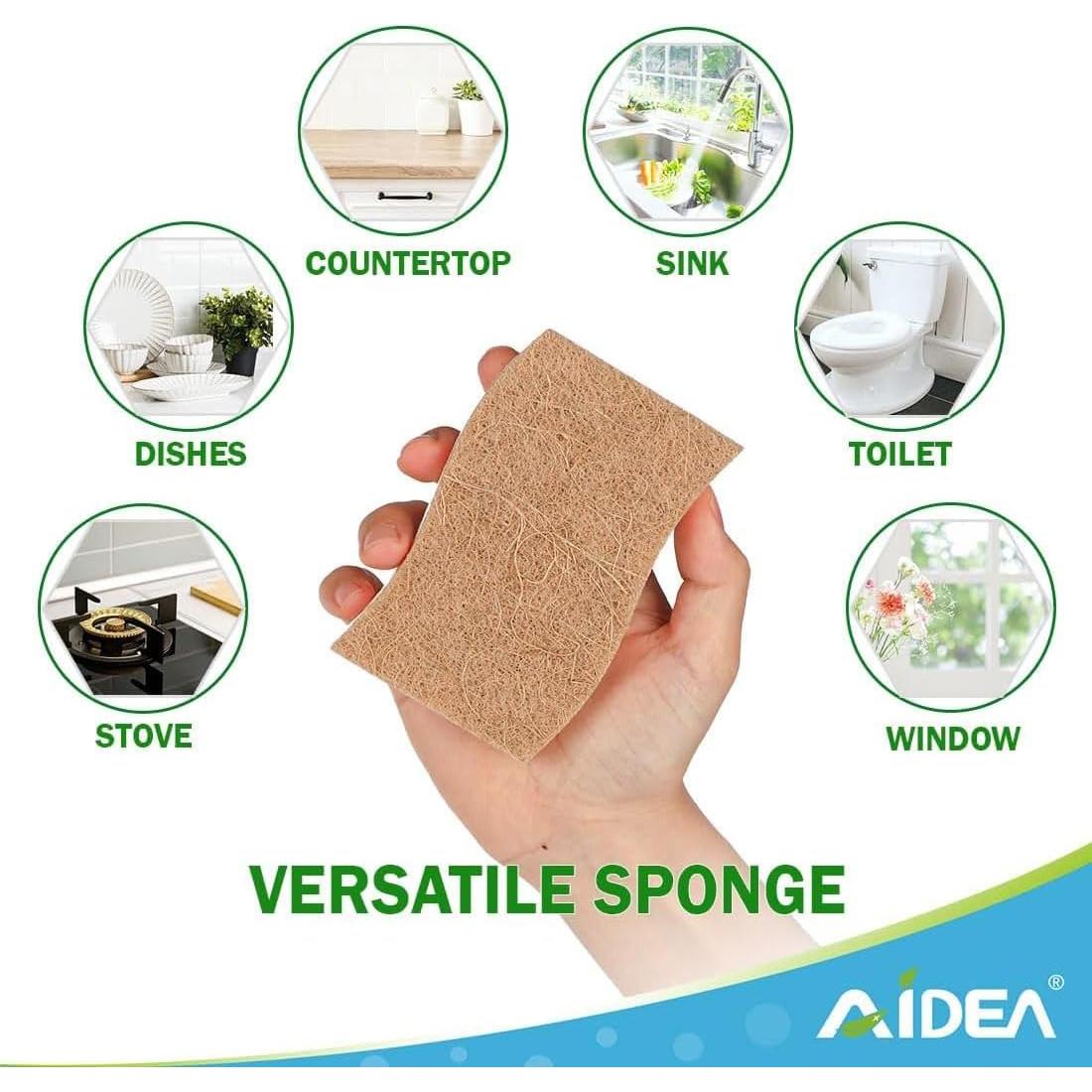 COUNTERTOP

SINK

DISHES

TOILET

STOVE

WINDOW

VERSATILE SPONGE

AIDEA®